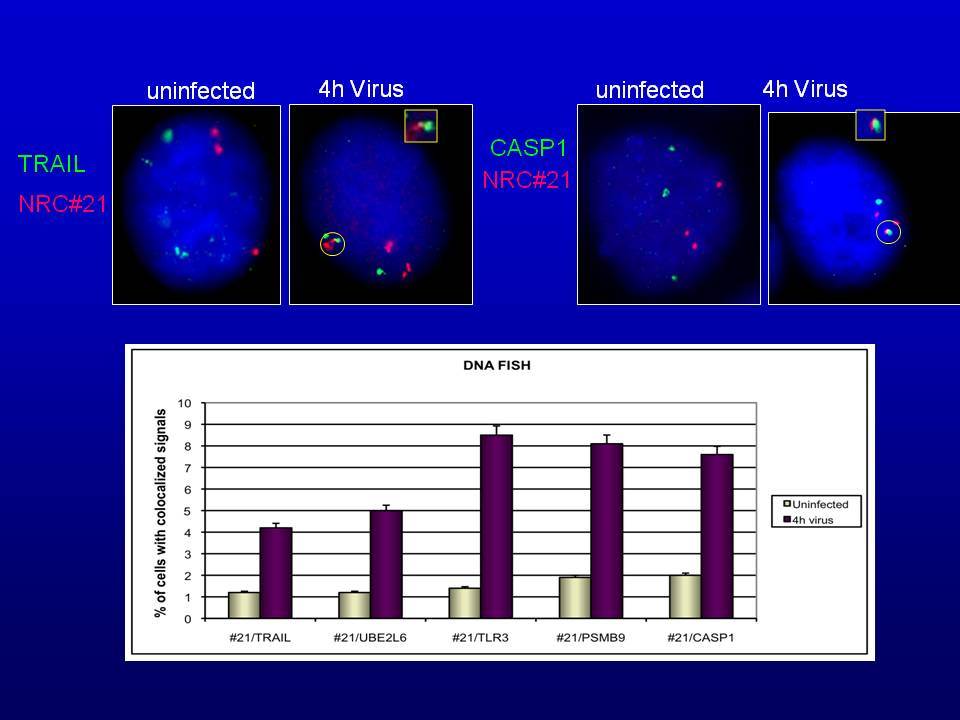 uninfected

4h Virus

TRAIL
NRC#21

uninfected

4h Virus

CASP1
NRC#21

DNA FISH

% of cells with colocalized signals

10
9
8
7
6
5
4
3
2
1
0

#21/TRAIL
#21/UBE2L6
#21/TLR3
#21/PSMB9
#21/CASP1

Uninfected
4h virus